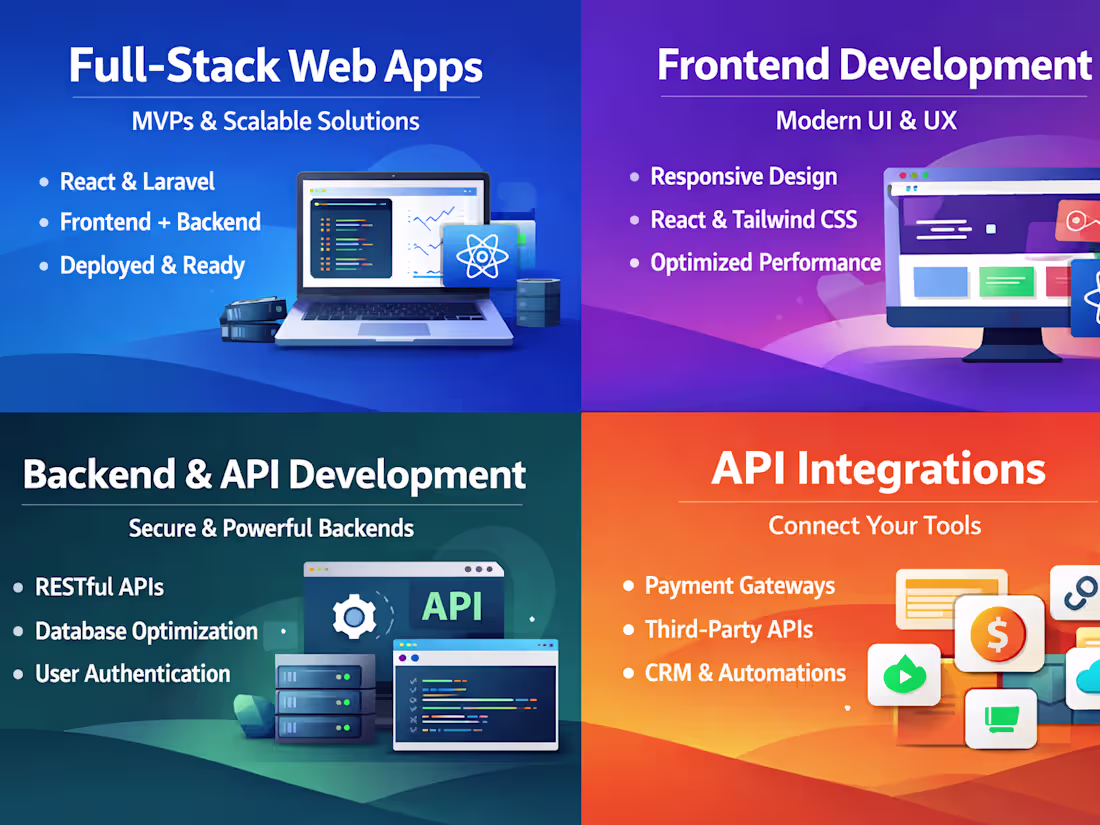 Full-Stack Web Apps

MVPs & Scalable Solutions

• React & Laravel
• Frontend + Backend
• Deployed & Ready

Frontend Development

Modern UI & UX

• Responsive Design
• React & Tailwind CSS
• Optimized Performance

Backend & API Development

Secure & Powerful Backends

• RESTful APIs
• Database Optimization
• User Authentication

API

API Integrations

Connect Your Tools

• Payment Gateways
• Third-Party APIs
• CRM & Automations

$